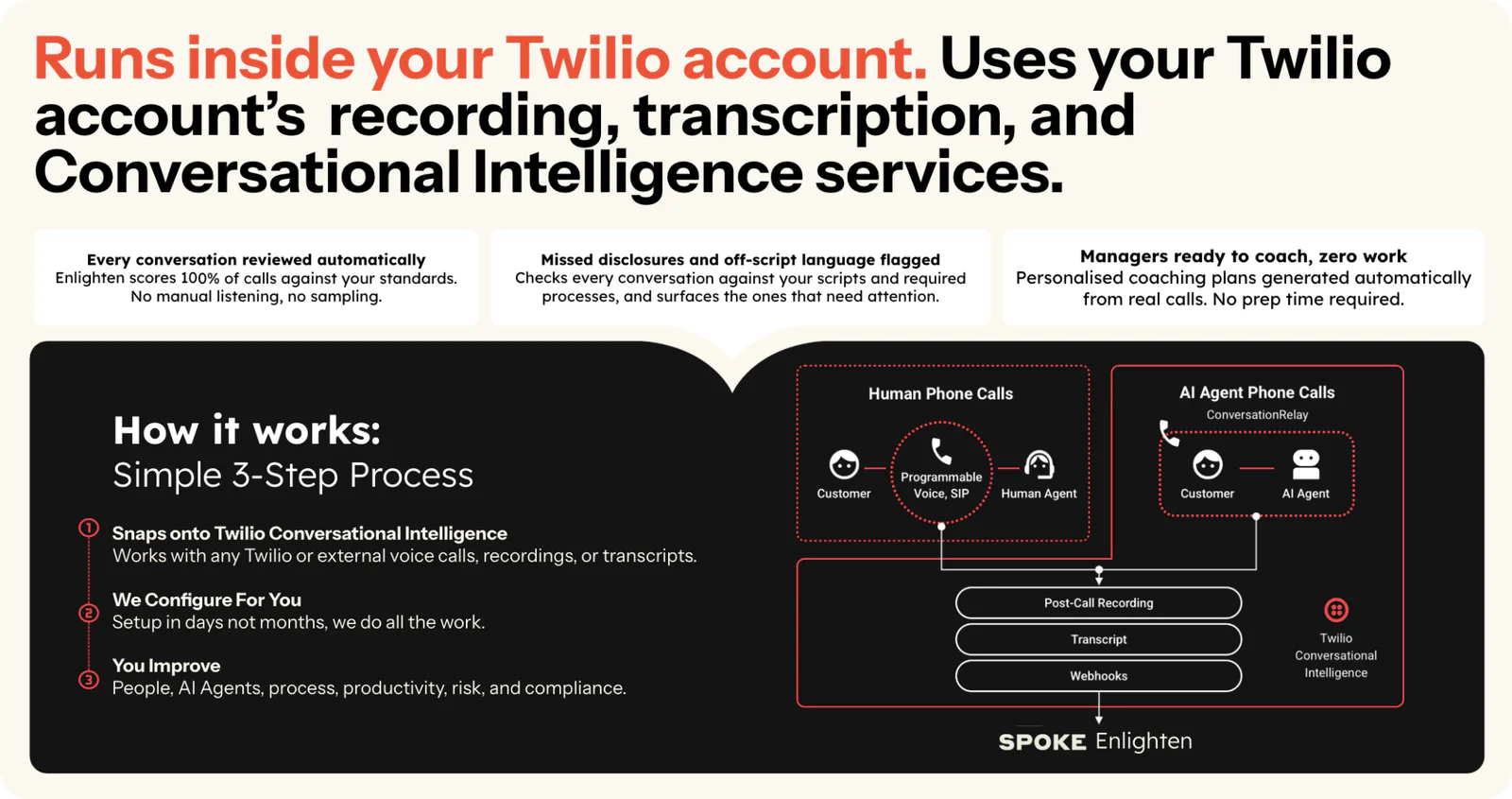 Runs inside your Twilio account. Uses your Twilio account's recording, transcription, and Conversational Intelligence services.

Every conversation reviewed automatically
Enlighten scores 100% of calls against your standards. No manual listening, no sampling.

Missed disclosures and off-script language flagged
Checks every conversation against your scripts and required processes, and surfaces the ones that need attention.

Managers ready to coach, zero work
Personalised coaching plans generated automatically from real calls. No prep time required.

How it works:
Simple 3-Step Process

1 Snaps onto Twilio Conversational Intelligence
Works with any Twilio or external voice calls, recordings, or transcripts.

2 We Configure For You
Setup in days not months, we do all the work.

3 You Improve
People, AI Agents, process, productivity, risk, and compliance.

Human Phone Calls
Customer
Programmable Voice, SIP
Human Agent

AI Agent Phone Calls
ConversationRelay
Customer
AI Agent

Post-Call Recording
Transcript
Webhooks

Twilio Conversational Intelligence

SPOKE Enlighten